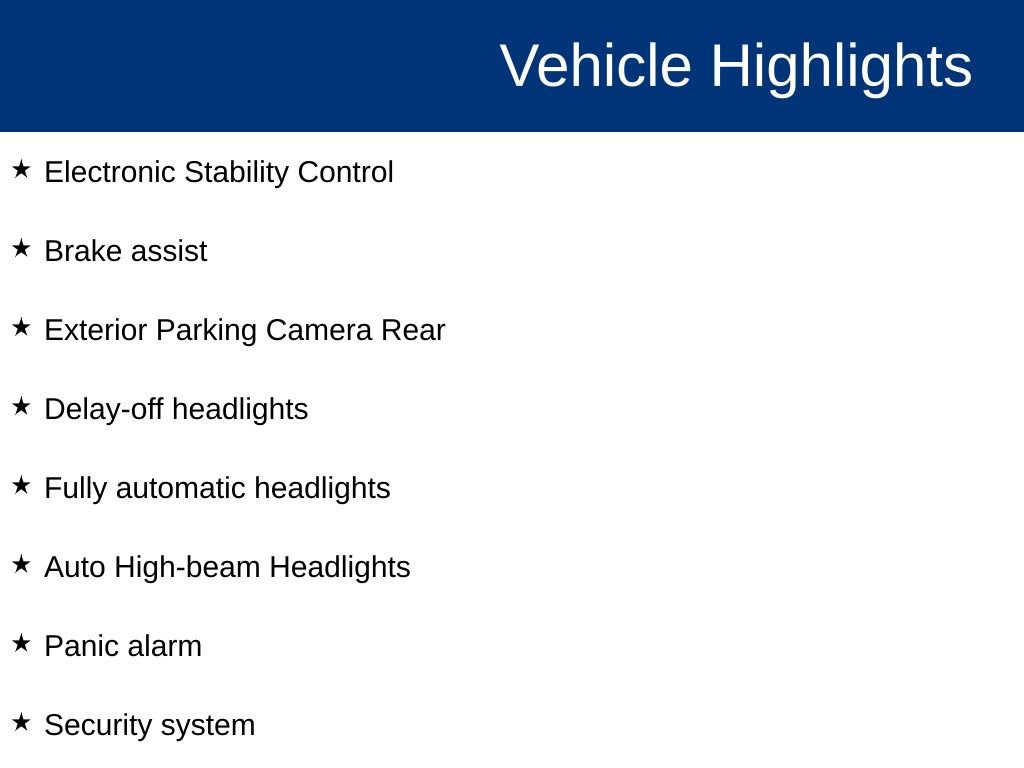 Vehicle Highlights

★ Electronic Stability Control

★ Brake assist

★ Exterior Parking Camera Rear

★ Delay-off headlights

★ Fully automatic headlights

★ Auto High-beam Headlights

★ Panic alarm

★ Security system